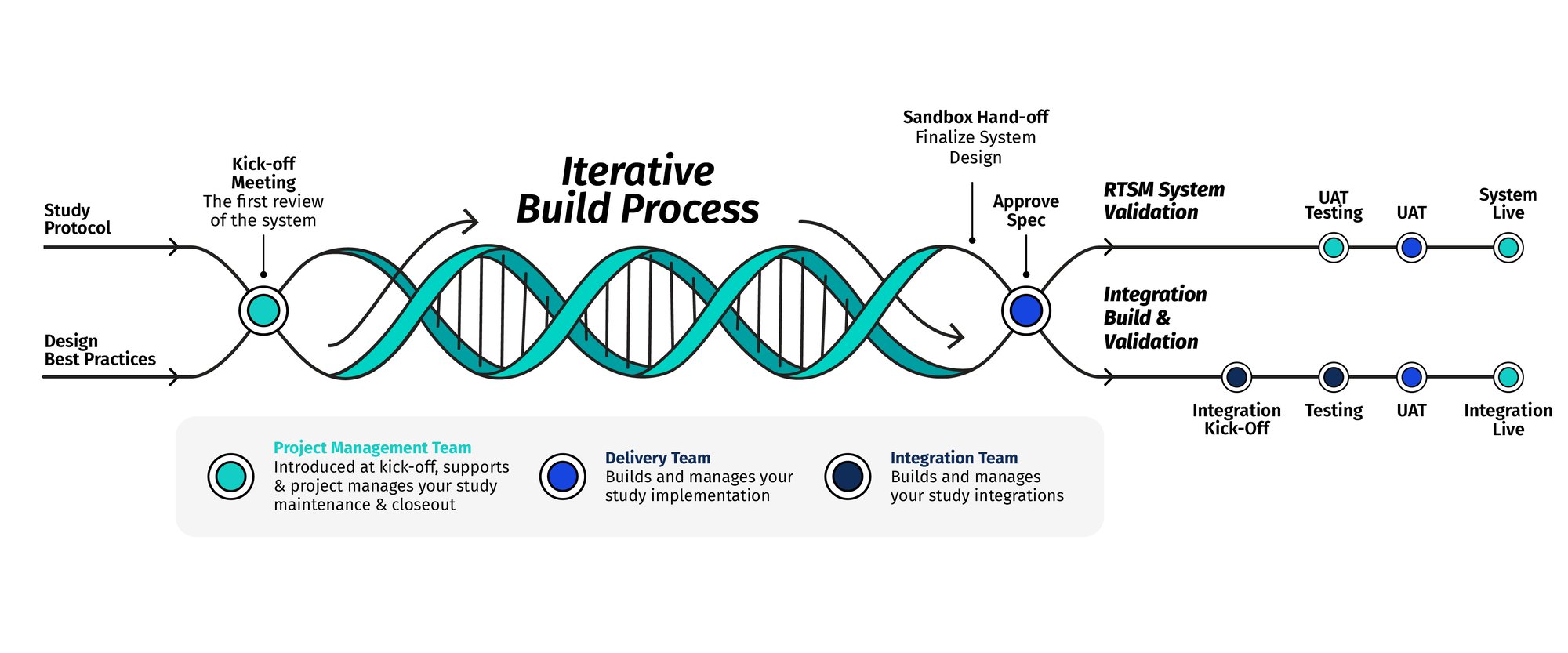 Study Protocol

Design Best Practices

Kick-off Meeting
The first review of the system

Iterative Build Process

Sandbox Hand-off
Finalize System Design

Approve Spec

RTSM System Validation

UAT Testing

UAT

System Live

Integration Build & Validation

Integration Kick-Off

Testing

UAT

Integration Live

Project Management Team
Introduced at kick-off, supports & project manages your study maintenance & closeout

Delivery Team
Builds and manages your study implementation

Integration Team
Builds and manages your study integrations